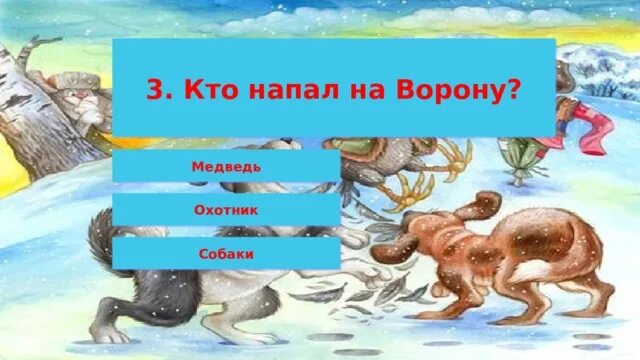 3. Кто напал на Ворону?

Медведь

Охотник

Собаки